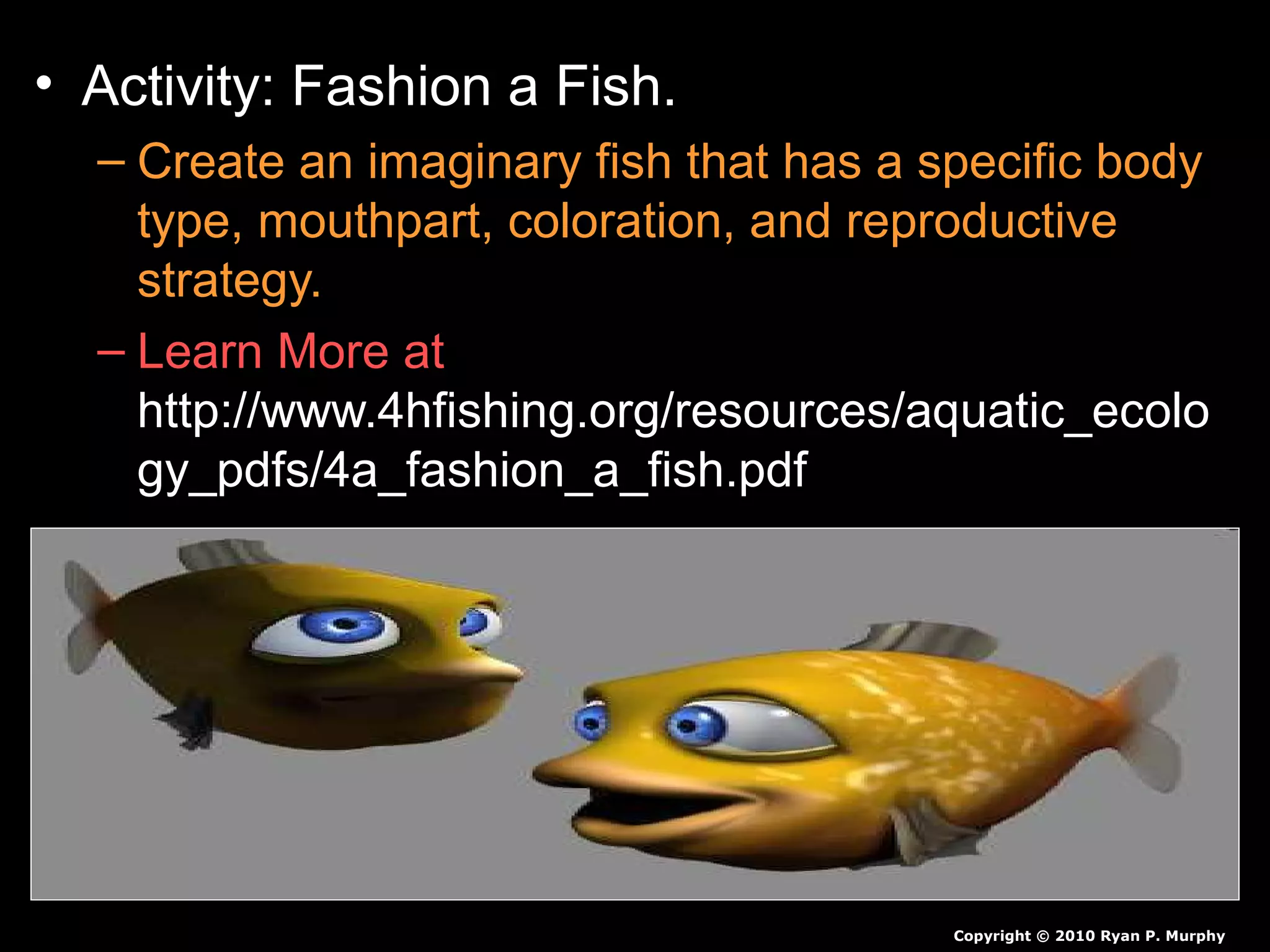 • Activity: Fashion a Fish.

– Create an imaginary fish that has a specific body type, mouthpart, coloration, and reproductive strategy.

– Learn More at http://www.4hfishing.org/resources/aquatic_ecology_pdfs/4a_fashion_a_fish.pdf

Copyright © 2010 Ryan P. Murphy